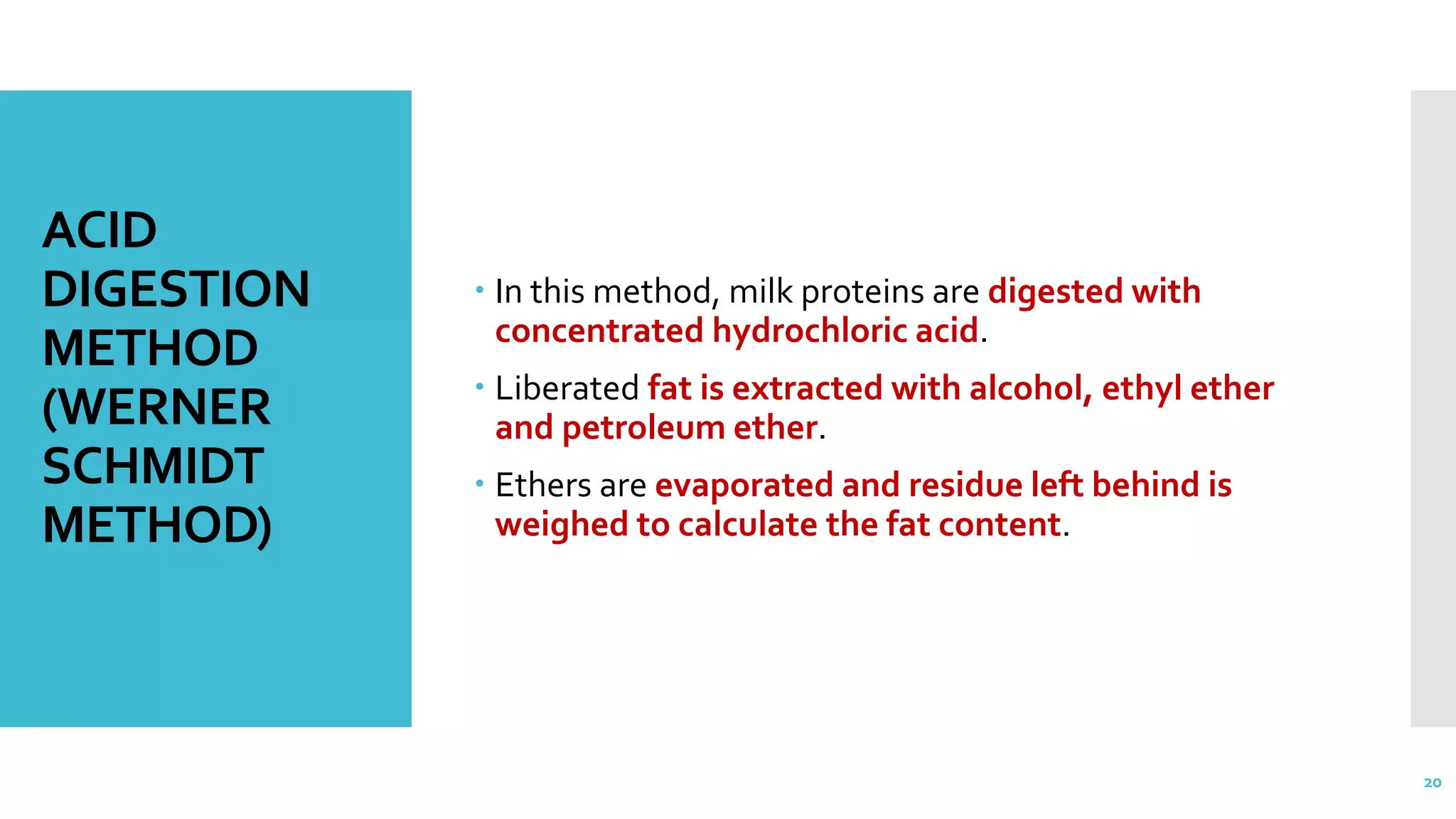 ACID DIGESTION METHOD (WERNER SCHMIDT METHOD)

• In this method, milk proteins are digested with concentrated hydrochloric acid.

• Liberated fat is extracted with alcohol, ethyl ether and petroleum ether.

• Ethers are evaporated and residue left behind is weighed to calculate the fat content.

20